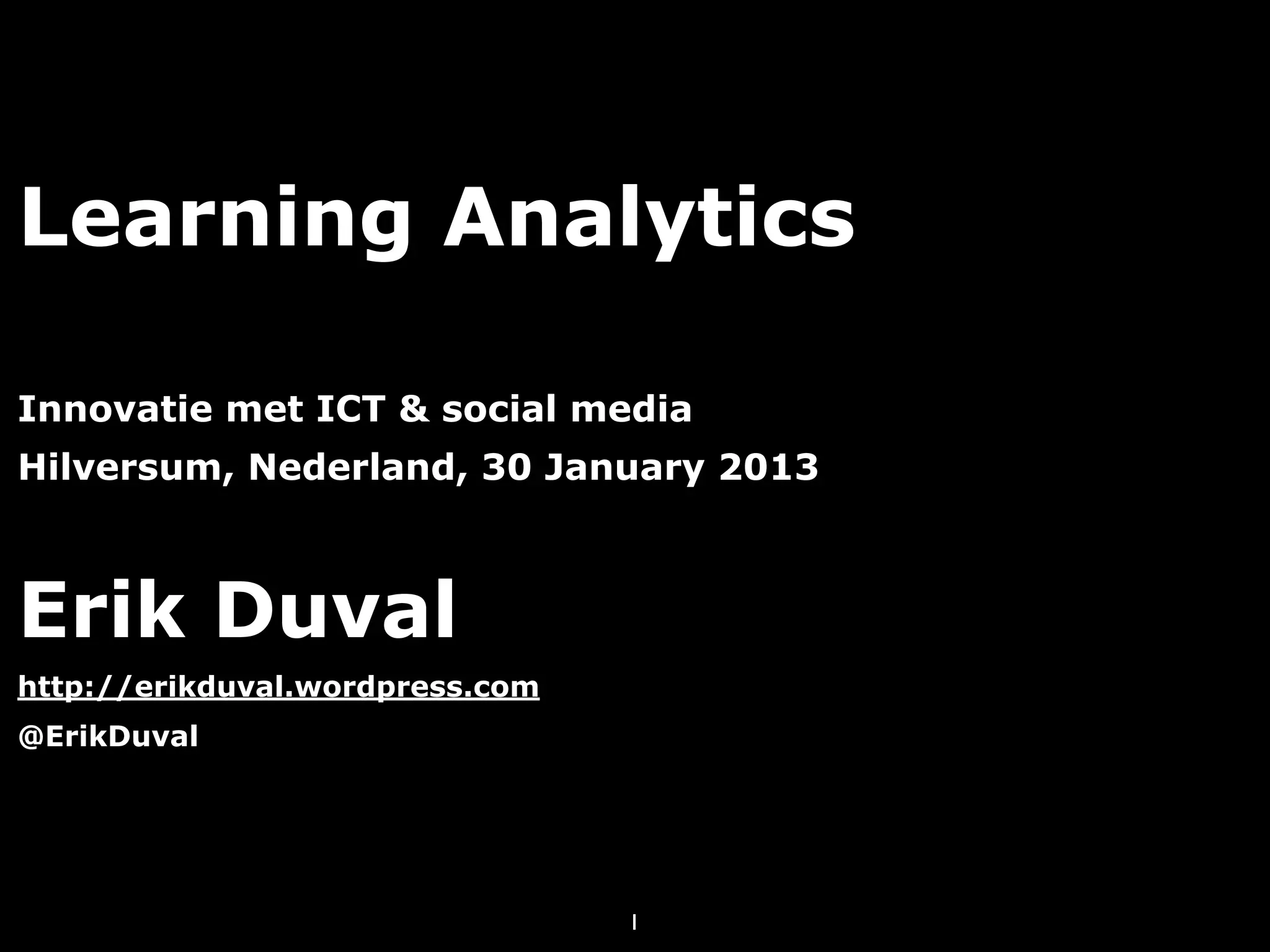 Learning Analytics

Innovatie met ICT & social media
Hilversum, Nederland, 30 January 2013

Erik Duval

http://erikduval.wordpress.com

@ErikDuval

1